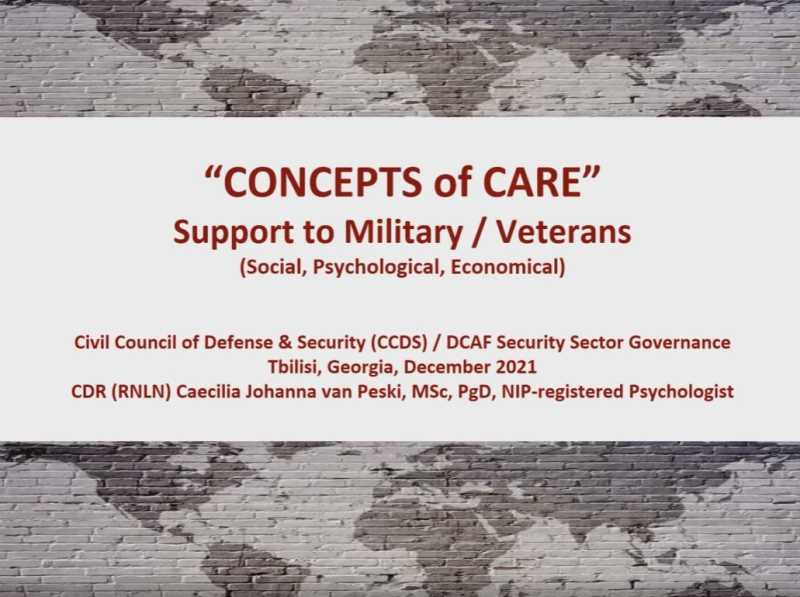 “CONCEPTS of CARE”
Support to Military / Veterans
(Social, Psychological, Economical)

Civil Council of Defense & Security (CCDS) / DCAF Security Sector Governance
Tbilisi, Georgia, December 2021
CDR (RNLN) Caecilia Johanna van Peski, MSc, PgD, NIP-registered Psychologist